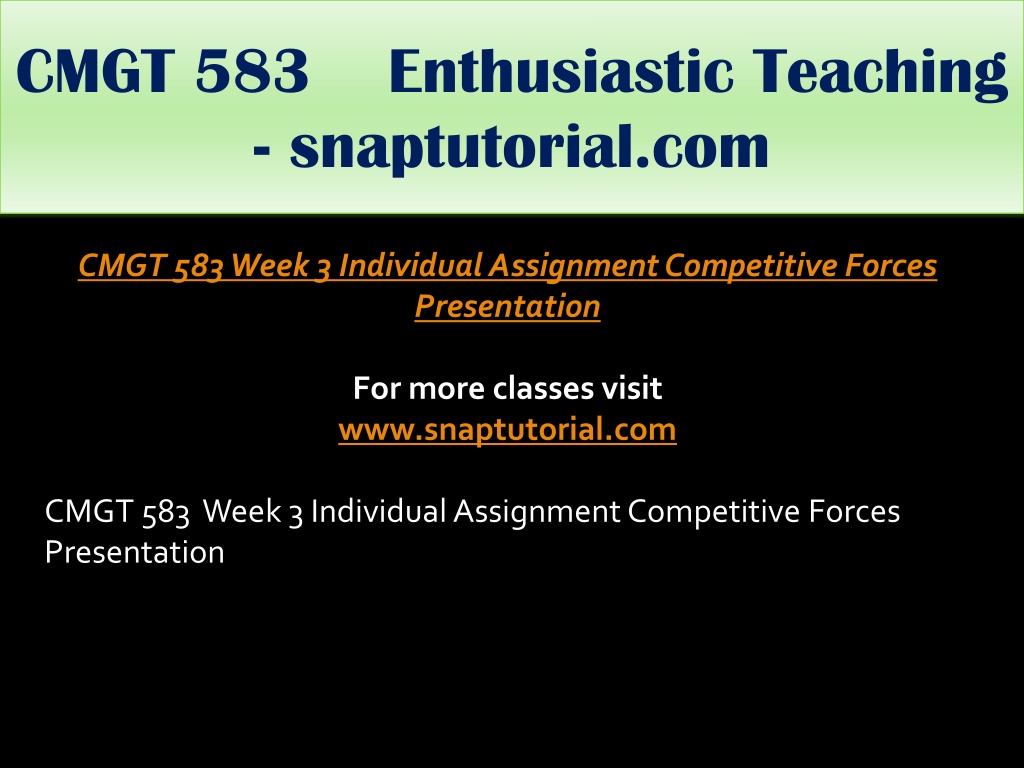 CMGT 583 Enthusiastic Teaching - snaptutorial.com

CMGT 583 Week 3 Individual Assignment Competitive Forces Presentation

For more classes visit
www.snaptutorial.com

CMGT 583 Week 3 Individual Assignment Competitive Forces Presentation